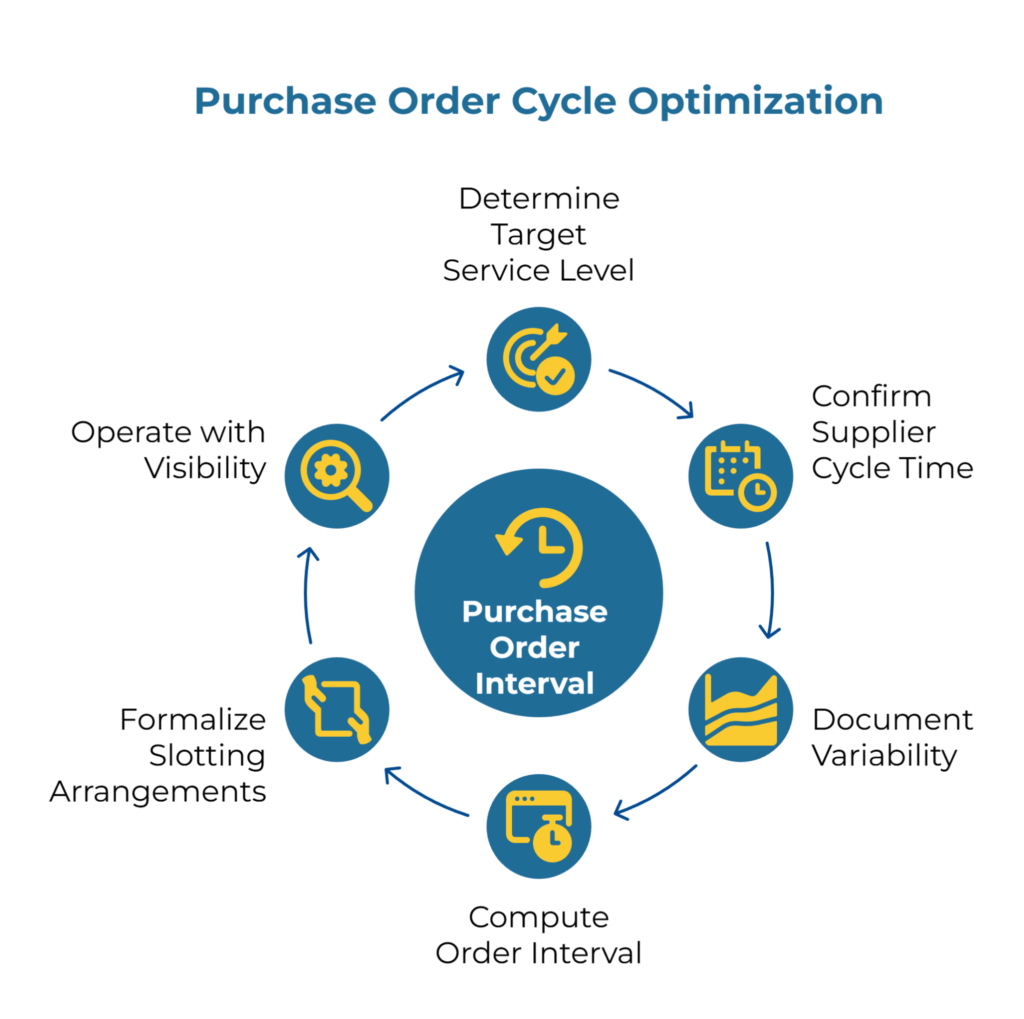 Purchase Order Cycle Optimization

Determine Target Service Level

Confirm Supplier Cycle Time

Document Variability

Compute Order Interval

Formalize Slotting Arrangements

Operate with Visibility

Purchase Order Interval